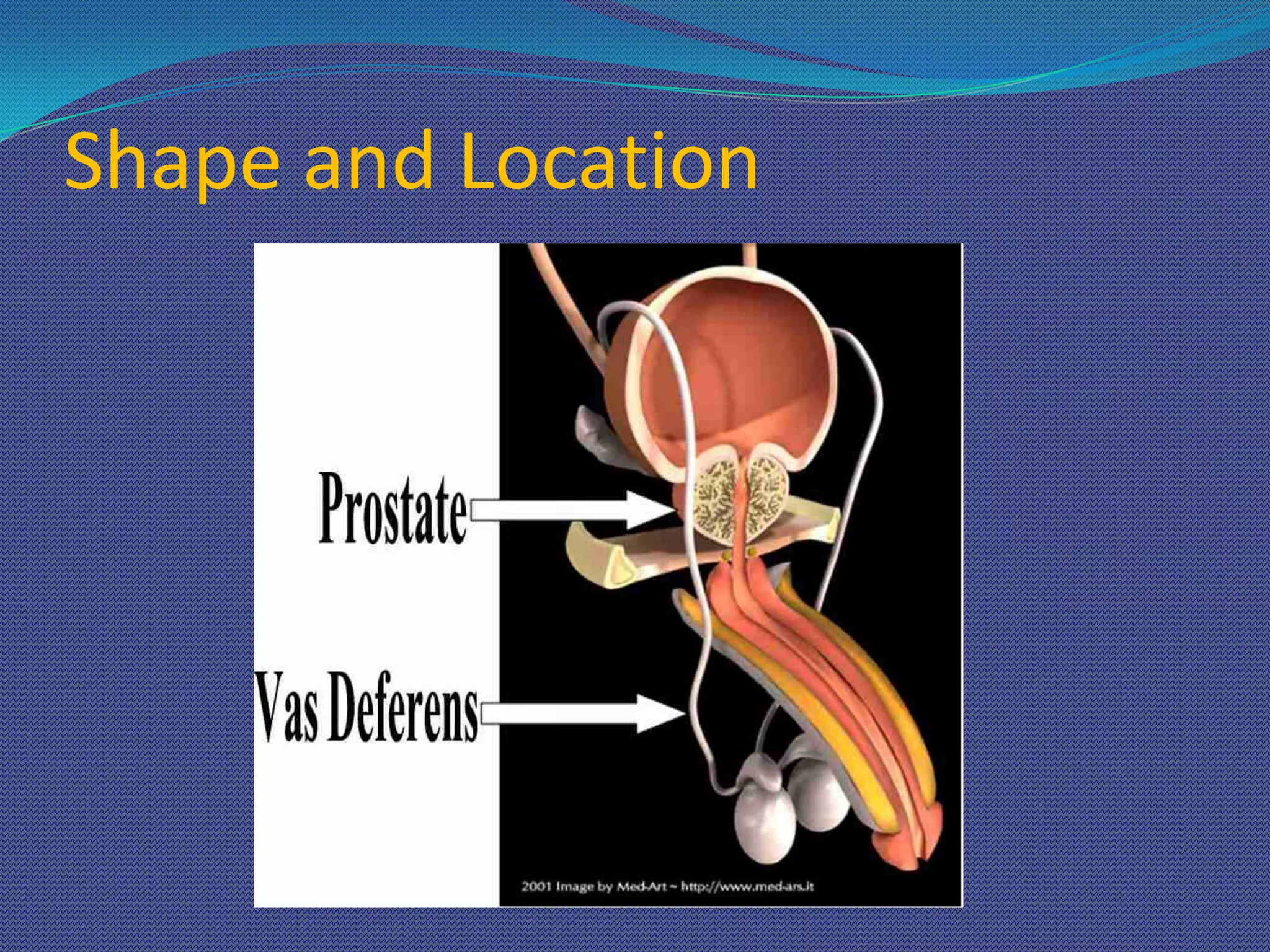 Shape and Location

Prostate

Vas Deferens

2001 Image by Med-Art ~ http://www.med-ars.it